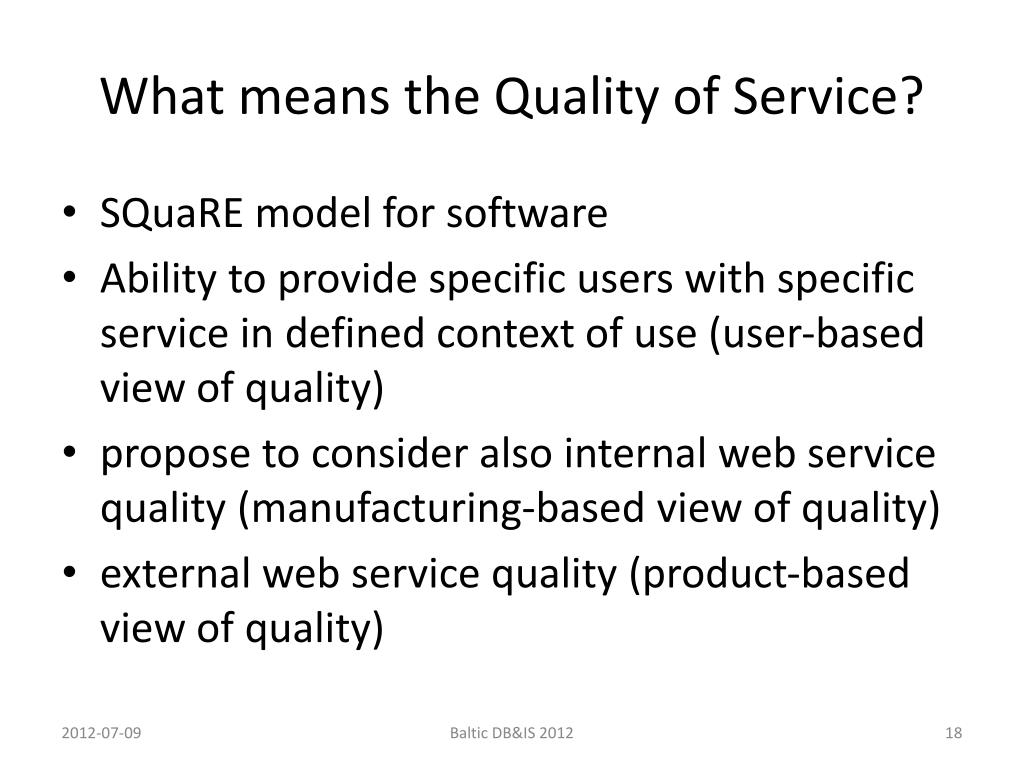 What means the Quality of Service?

• SQuaRE model for software
• Ability to provide specific users with specific service in defined context of use (user-based view of quality)
• propose to consider also internal web service quality (manufacturing-based view of quality)
• external web service quality (product-based view of quality)

2012-07-09

Baltic DB&IS 2012

18